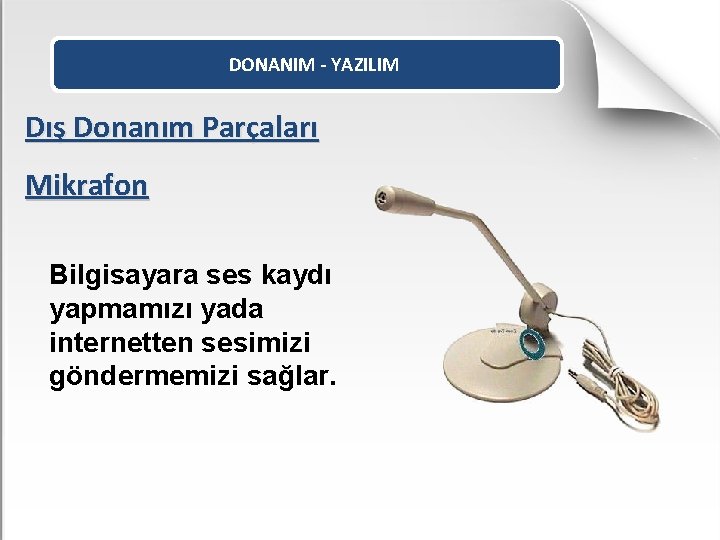 DONANIM - YAZILIM

Dış Donanım Parçaları

Mikrafon

Bilgisayara ses kaydı yapmamızı yada internetten sesimizi göndermemizi sağlar.